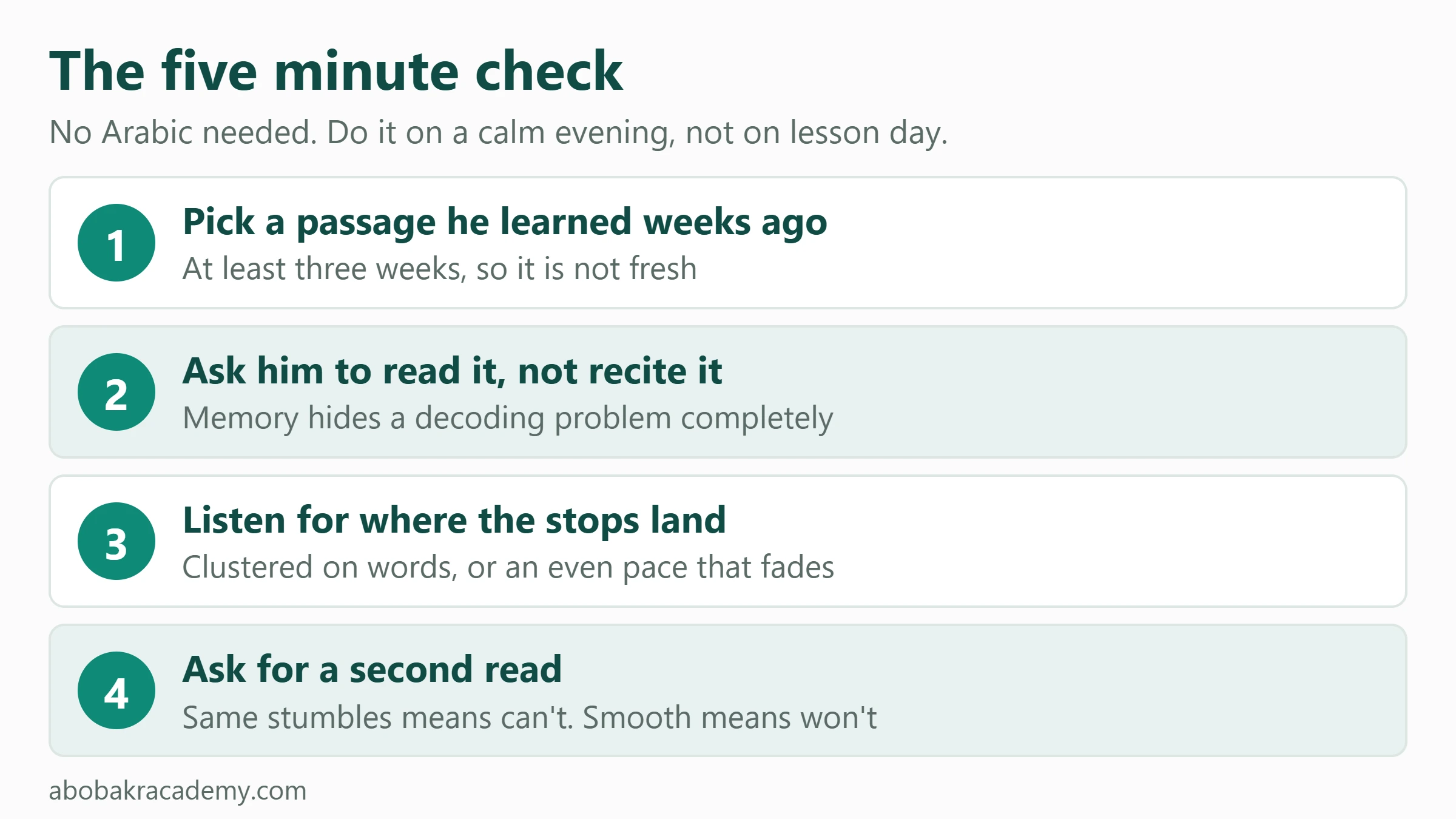 The five minute check

No Arabic needed. Do it on a calm evening, not on lesson day.

1
Pick a passage he learned weeks ago
At least three weeks, so it is not fresh

2
Ask him to read it, not recite it
Memory hides a decoding problem completely

3
Listen for where the stops land
Clustered on words, or an even pace that fades

4
Ask for a second read
Same stumbles means can't. Smooth means won't

abobakracademy.com